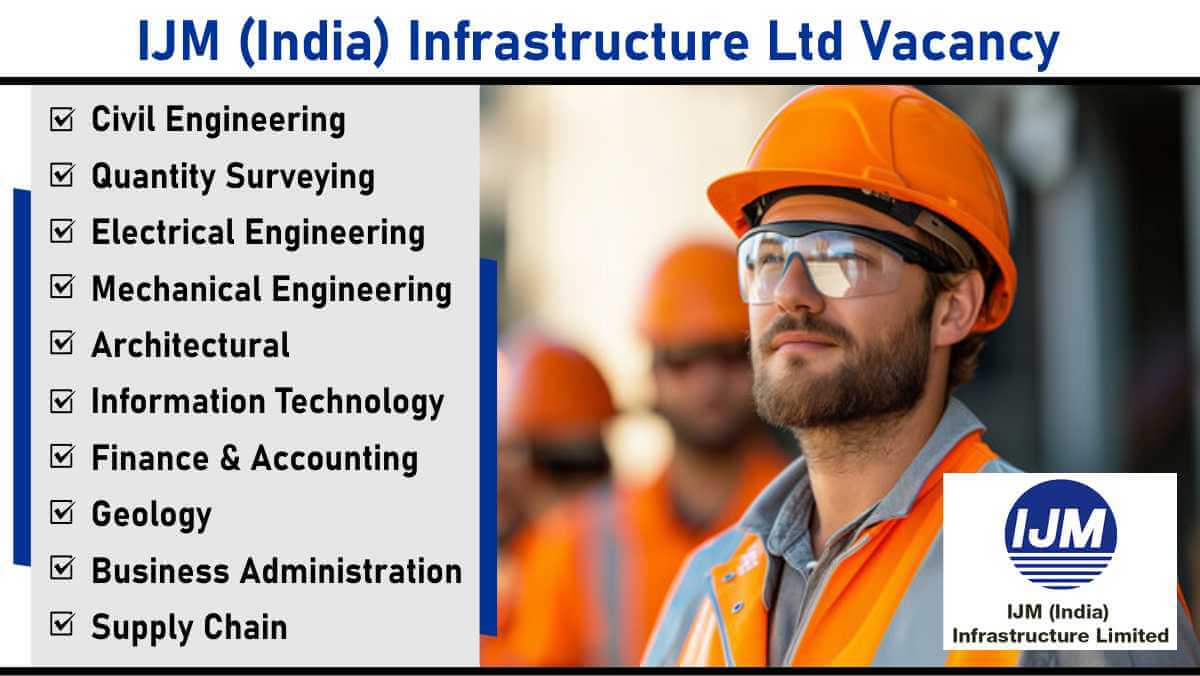 IJM (India) Infrastructure Ltd Vacancy

☑ Civil Engineering
☑ Quantity Surveying
☑ Electrical Engineering
☑ Mechanical Engineering
☑ Architectural
☑ Information Technology
☑ Finance & Accounting
☑ Geology
☑ Business Administration
☑ Supply Chain

IJM

IJM (India) Infrastructure Limited